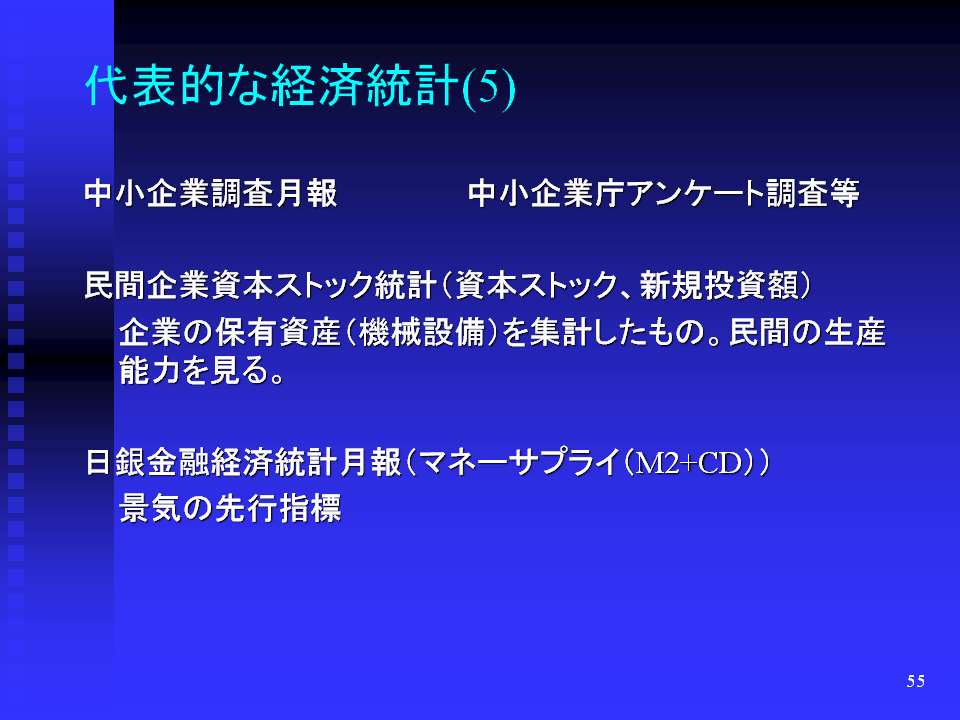 代表的な経済統計(5)

中小企業調査月報　　　　中小企業庁アンケート調査等

民間企業資本ストック統計（資本ストック、新規投資額）

企業の保有資産（機械設備）を集計したもの。民間の生産能力を見る。

日銀金融経済統計月報（マネーサプライ（M2+CD））

景気の先行指標

55